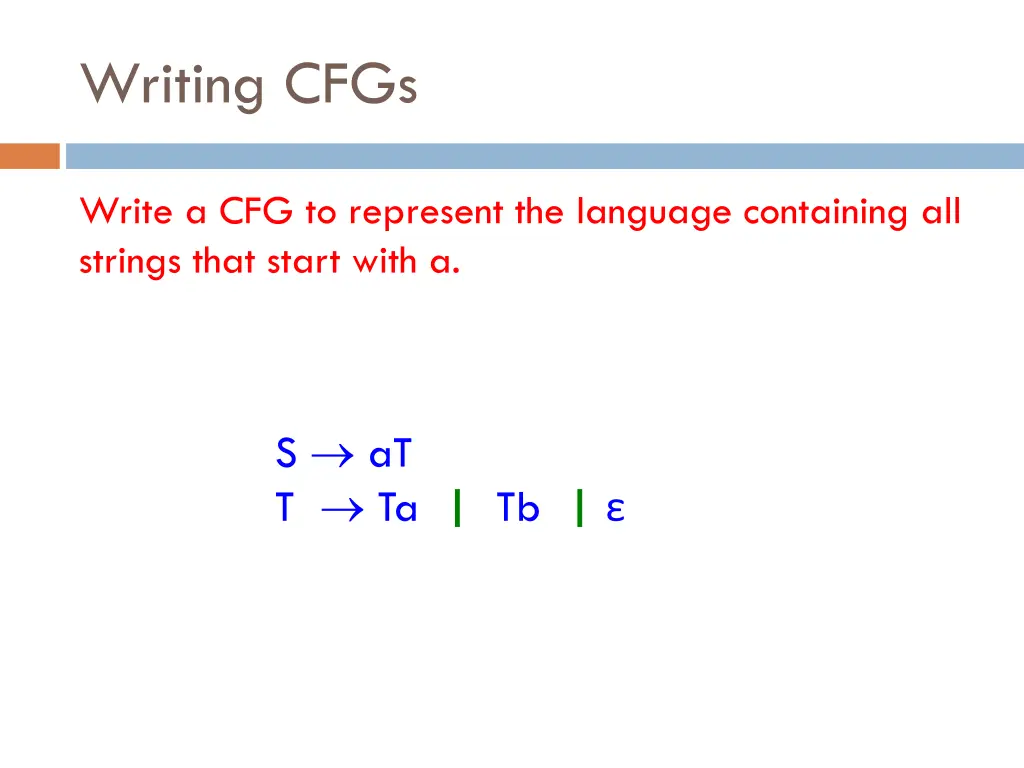 Writing CFGs

Write a CFG to represent the language containing all strings that start with a.

$S \rightarrow aT$
$T \rightarrow Ta \mid Tb \mid \varepsilon$